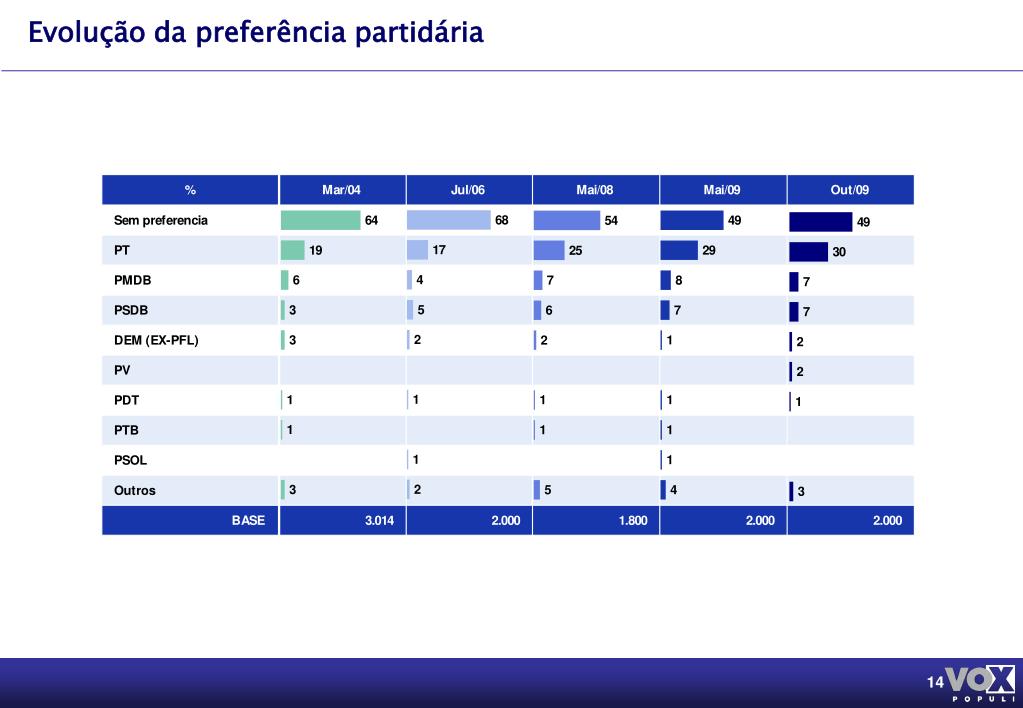 Evolução da preferência partidária

| % | Mar/04 | Jul/06 | Mai/08 | Mai/09 | Out/09 |
|---|---|---|---|---|---|
| Sem preferencia | 64 | 68 | 54 | 49 | 49 |
| PT | 19 | 17 | 25 | 29 | 30 |
| PMDB | 6 | 4 | 7 | 8 | 7 |
| PSDB | 3 | 5 | 6 | 7 | 7 |
| DEM (EX-PFL) | 3 | 2 | 2 | 1 | 2 |
| PV | | | | | 2 |
| PDT | 1 | 1 | 1 | 1 | 1 |
| PTB | 1 | | 1 | 1 | |
| PSOL | | 1 | | 1 | |
| Outros | 3 | 2 | 5 | 4 | 3 |
| BASE | 3.014 | 2.000 | 1.800 | 2.000 | 2.000 |

14 VOX POPULI